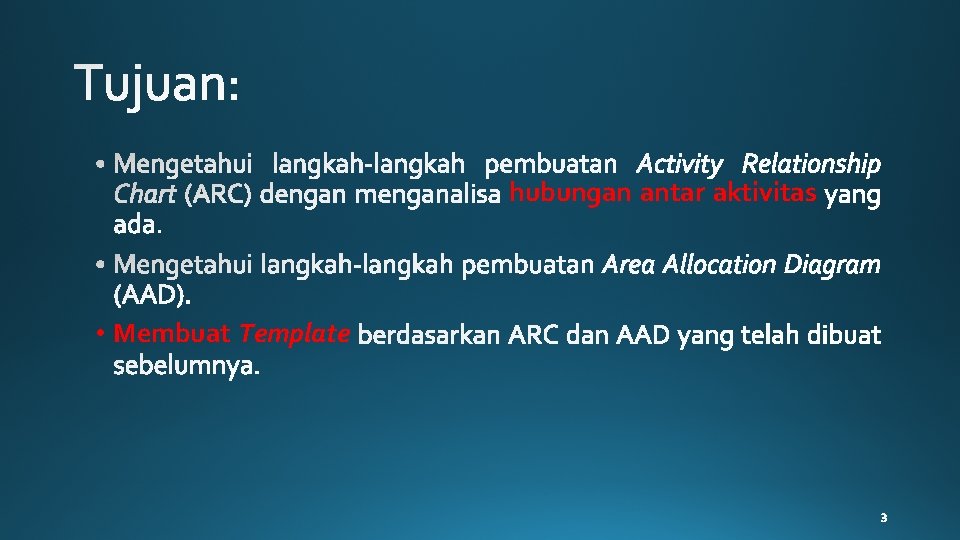 Tujuan:

• Mengetahui langkah-langkah pembuatan Activity Relationship Chart (ARC) dengan menganalisa hubungan antar aktivitas yang ada.

• Mengetahui langkah-langkah pembuatan Area Allocation Diagram (AAD).

• Membuat Template berdasarkan ARC dan AAD yang telah dibuat sebelumnya.

3